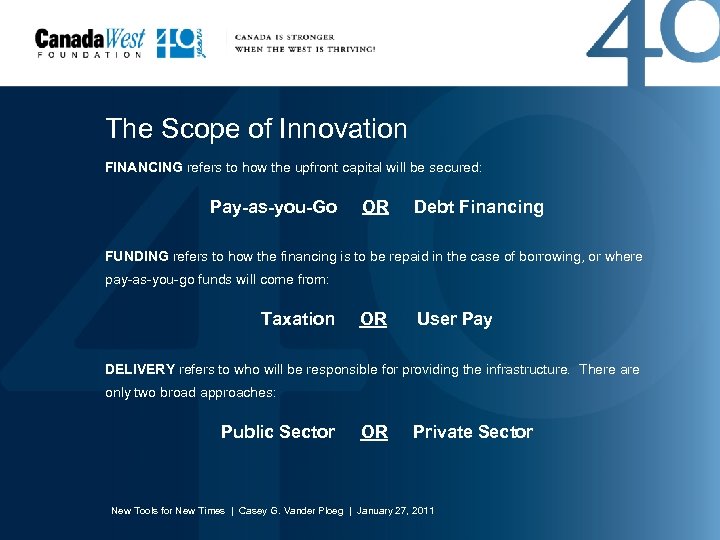 CanadaWest FOUNDATION 40 years

CANADA IS STRONGER WHEN THE WEST IS THRIVING!

40

The Scope of Innovation

FINANCING refers to how the upfront capital will be secured:

Pay-as-you-Go OR Debt Financing

FUNDING refers to how the financing is to be repaid in the case of borrowing, or where pay-as-you-go funds will come from:

Taxation OR User Pay

DELIVERY refers to who will be responsible for providing the infrastructure. There are only two broad approaches:

Public Sector OR Private Sector

New Tools for New Times | Casey G. Vander Ploeg | January 27, 2011